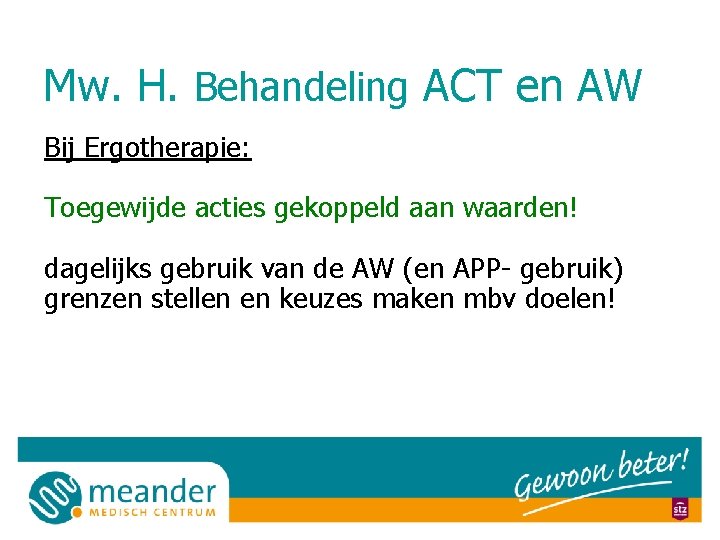 Mw. H. Behandeling ACT en AW

Bij Ergotherapie:

Toegewijde acties gekoppeld aan waarden!

dagelijks gebruik van de AW (en APP- gebruik)
grenzen stellen en keuzes maken mbv doelen!

meander
MEDISCH CENTRUM

Gewoon beter!

stz